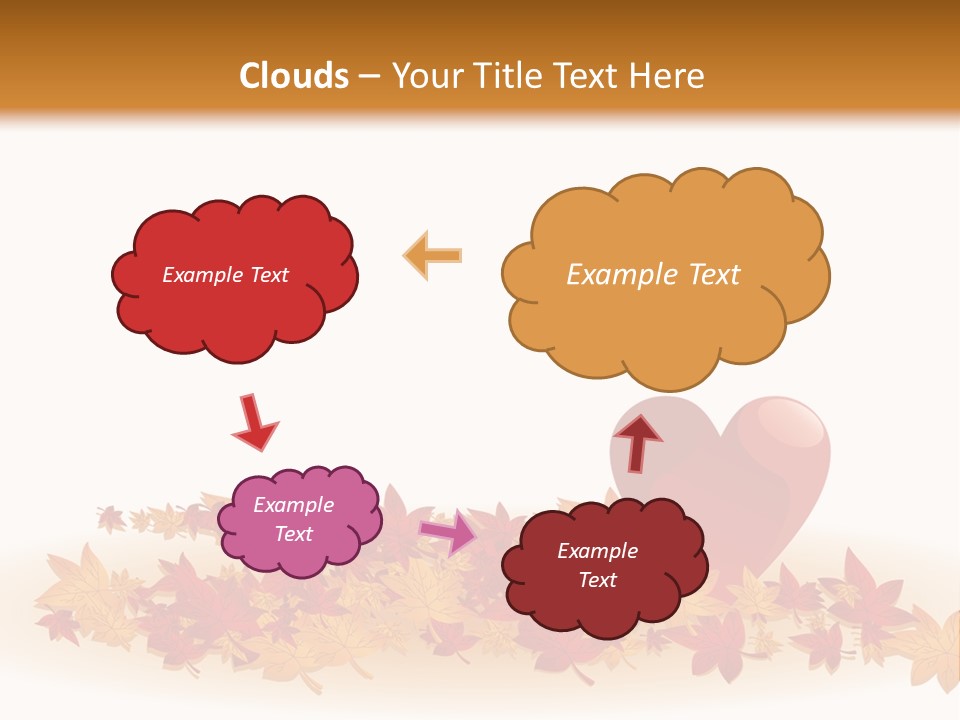 Clouds – Your Title Text Here

Example Text

Example Text

Example Text

Example Text